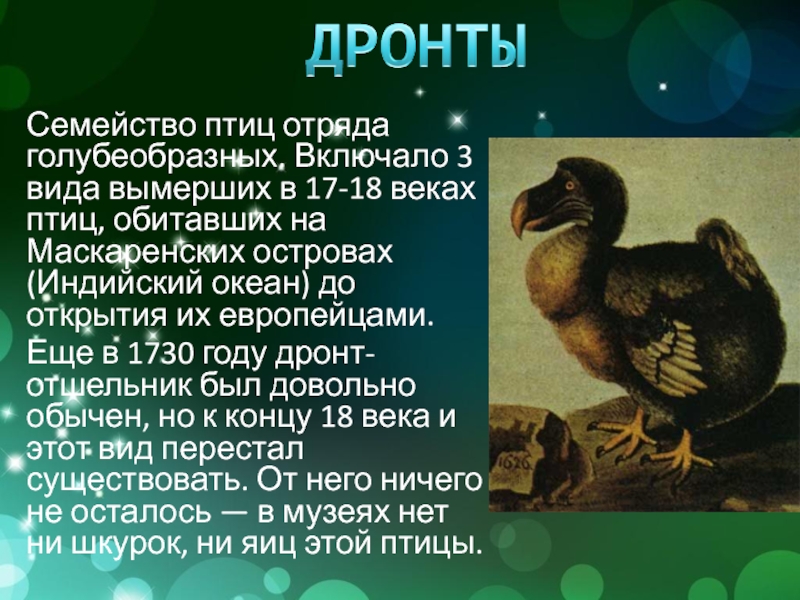 ДРОНТЫ

Семейство птиц отряда голубеобразных. Включало 3 вида вымерших в 17-18 веках птиц, обитавших на Маскаренских островах (Индийский океан) до открытия их европейцами.

Еще в 1730 году дронт-отшельник был довольно обычен, но к концу 18 века и этот вид перестал существовать. От него ничего не осталось — в музеях нет ни шкурок, ни яиц этой птицы.

1626